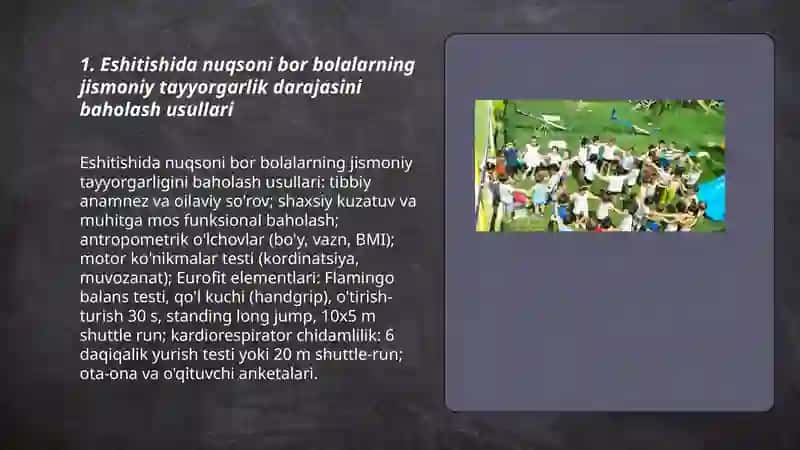 1. Eshitishida nuqsoni bor bolalarning jismoniy tayyorgarlik darajasini baholash usullari

Eshitishida nuqsoni bor bolalarning jismoniy tayyorgarligini baholash usullari: tibbiy anamnez va oilaviy so'rov; shaxsiy kuzatuv va muhitga mos funksional baholash; antropometrik o'lchovlar (bo'y, vazn, BMI); motor ko'nikmalar testi (kordinatsiya, muvozanat); Eurofit elementlari: Flamingo balans testi, qo'l kuchi (handgrip), o'tirish-turish 30 s, standing long jump, 10x5 m shuttle run; kardiorespirator chidamlilik: 6 daqiqalik yurish testi yoki 20 m shuttle-run; ota-ona va o'qituvchi anketalari.